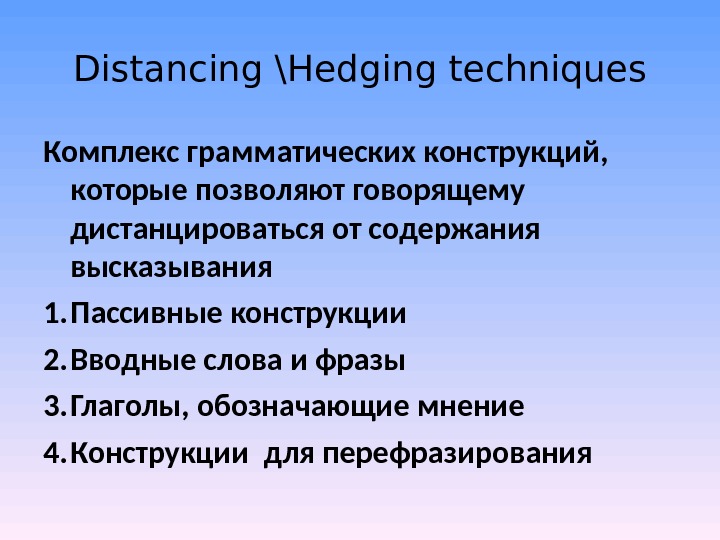 Distancing \Hedging techniques

Комплекс грамматических конструкций, которые позволяют говорящему дистанцироваться от содержания высказывания

1. Пассивные конструкции
2. Вводные слова и фразы
3. Глаголы, обозначающие мнение
4. Конструкции  для перефразирования